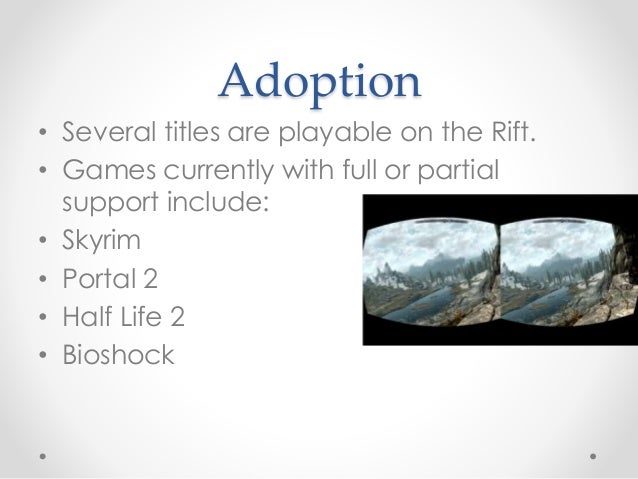 Adoption

• Several titles are playable on the Rift.
• Games currently with full or partial support include:
• Skyrim
• Portal 2
• Half Life 2
• Bioshock